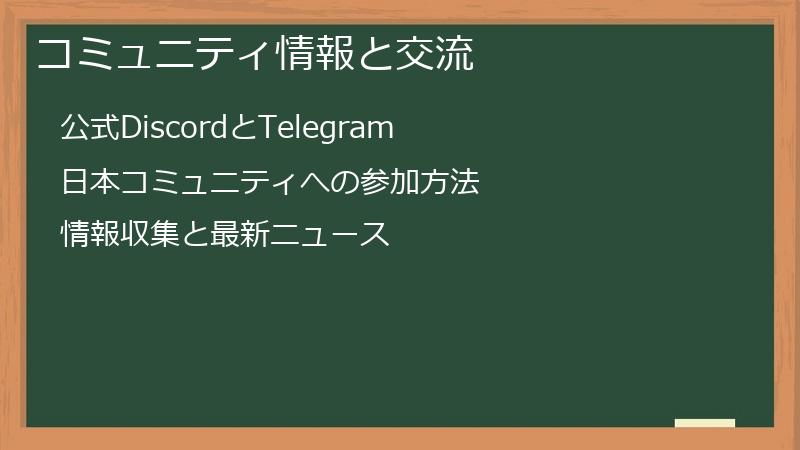 コミュニティ情報と交流

公式DiscordとTelegram

日本コミュニティへの参加方法

情報収集と最新ニュース